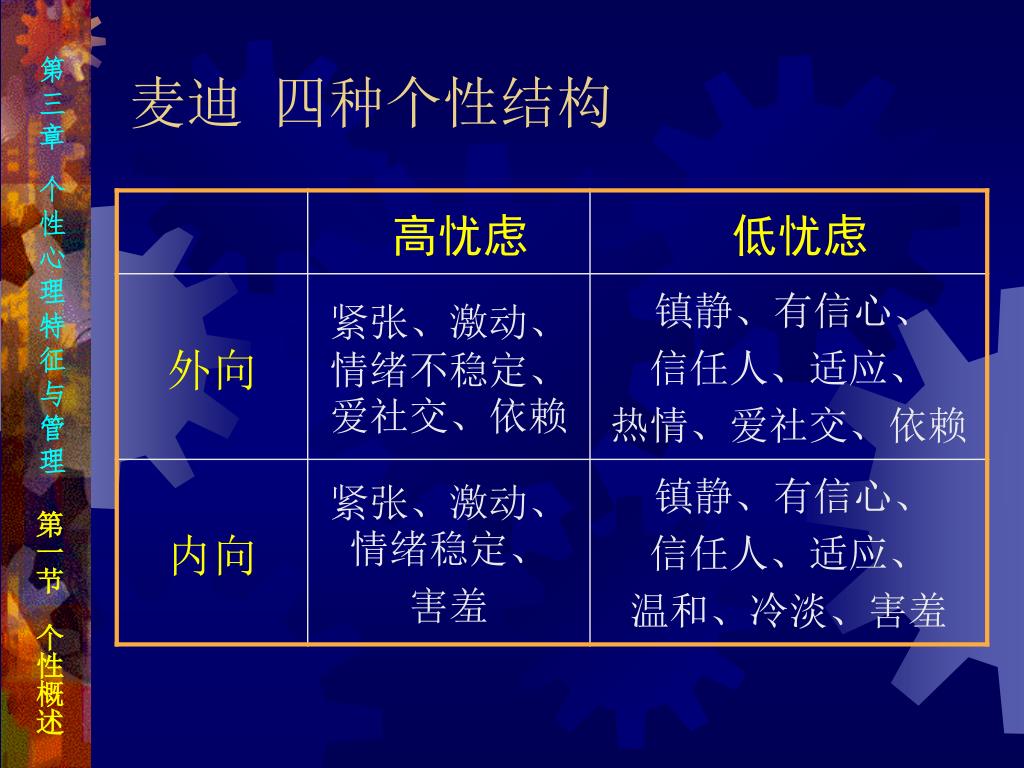 第三章 个性心理特征与管理

第一节 个性概述

麦迪 四种个性结构

| | 高忧虑 | 低忧虑 |
|---|---|---|
| 外向 | 紧张、激动、情绪不稳定、爱社交、依赖 | 镇静、有信心、信任人、适应、热情、爱社交、依赖 |
| 内向 | 紧张、激动、情绪稳定、害羞 | 镇静、有信心、信任人、适应、温和、冷淡、害羞 |